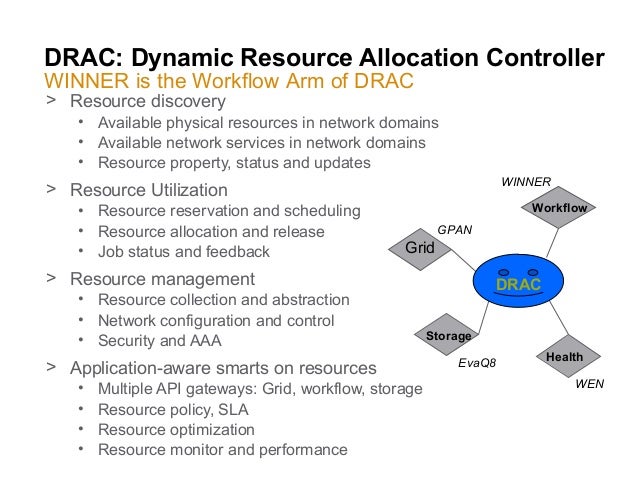 DRAC: Dynamic Resource Allocation Controller
WINNER is the Workflow Arm of DRAC

> Resource discovery
• Available physical resources in network domains
• Available network services in network domains
• Resource property, status and updates

> Resource Utilization
• Resource reservation and scheduling
• Resource allocation and release
• Job status and feedback

> Resource management
• Resource collection and abstraction
• Network configuration and control
• Security and AAA

> Application-aware smarts on resources
• Multiple API gateways: Grid, workflow, storage
• Resource policy, SLA
• Resource optimization
• Resource monitor and performance

WINNER
Workflow
GPAN
Grid
DRAC
Storage
EvaQ8
Health
WEN